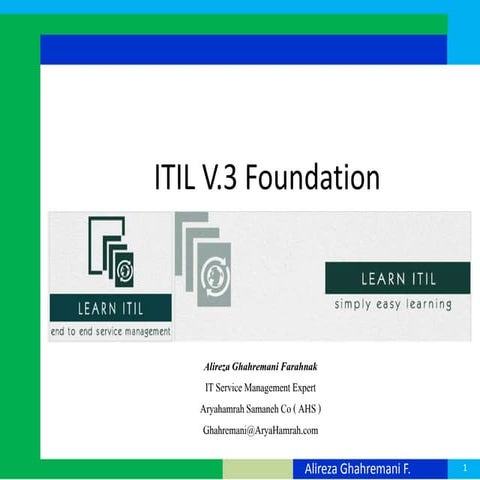 ITIL V.3 Foundation

LEARN ITIL
end to end service management

LEARN ITIL
simply easy learning

Alireza Ghahremani Farahnak
IT Service Management Expert
Aryahamrah Samaneh Co ( AHS )
Ghahremani@AryaHamrah.com

Alireza Ghahremani F.
1